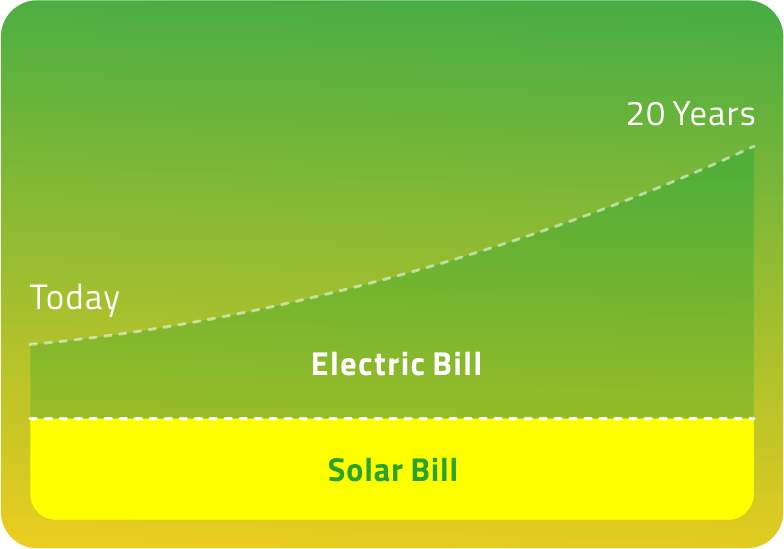 20 Years

Today

Electric Bill

Solar Bill